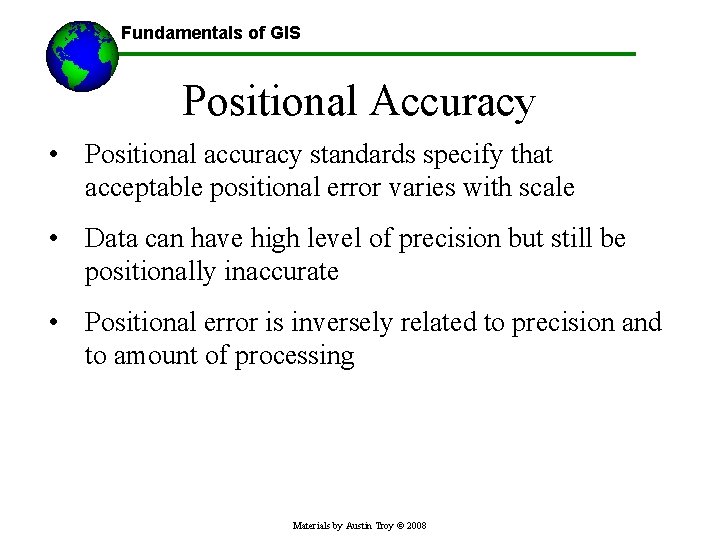 Fundamentals of GIS

Positional Accuracy

• Positional accuracy standards specify that acceptable positional error varies with scale

• Data can have high level of precision but still be positionally inaccurate

• Positional error is inversely related to precision and to amount of processing

Materials by Austin Troy © 2008